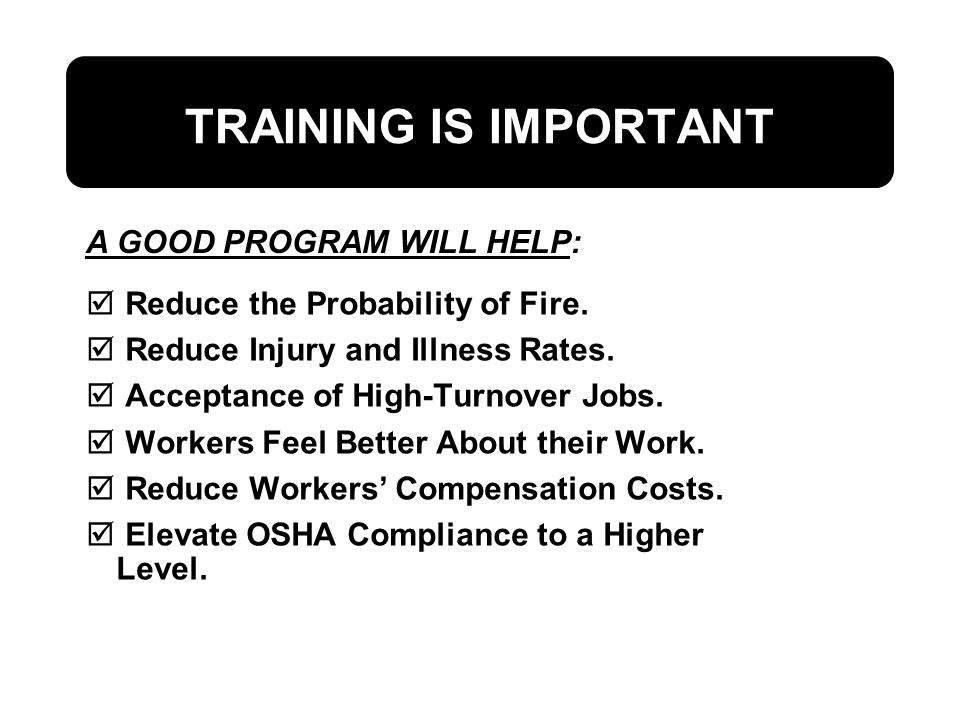 TRAINING IS IMPORTANT

A GOOD PROGRAM WILL HELP:

☑ Reduce the Probability of Fire.
☑ Reduce Injury and Illness Rates.
☑ Acceptance of High-Turnover Jobs.
☑ Workers Feel Better About their Work.
☑ Reduce Workers' Compensation Costs.
☑ Elevate OSHA Compliance to a Higher Level.